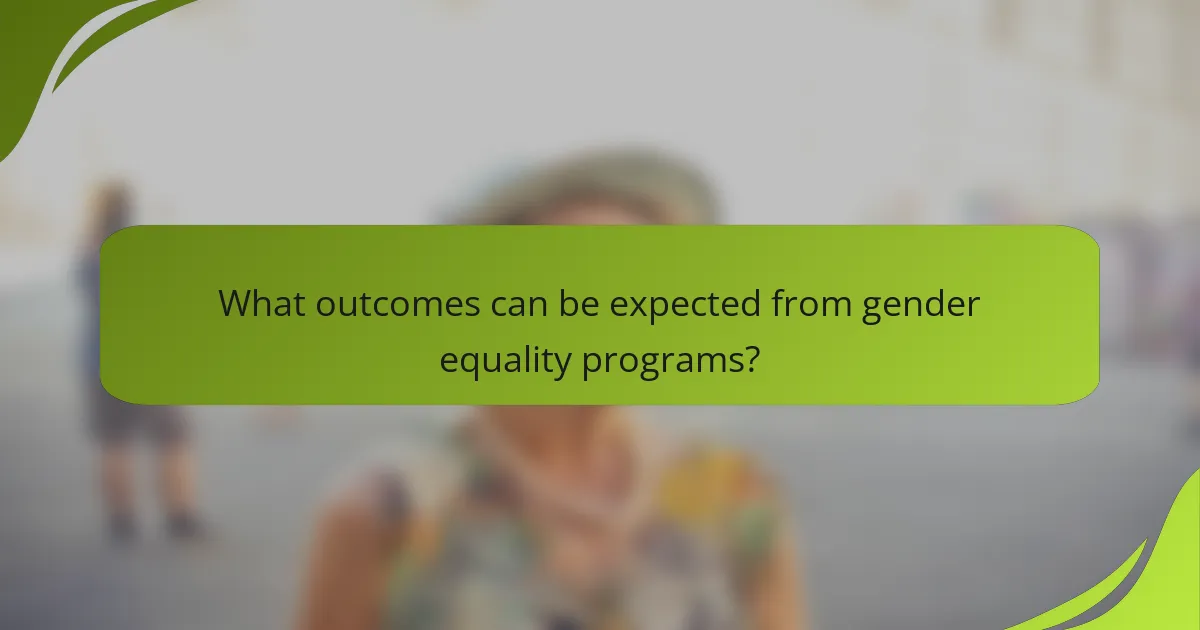 What outcomes can be expected from gender equality programs?